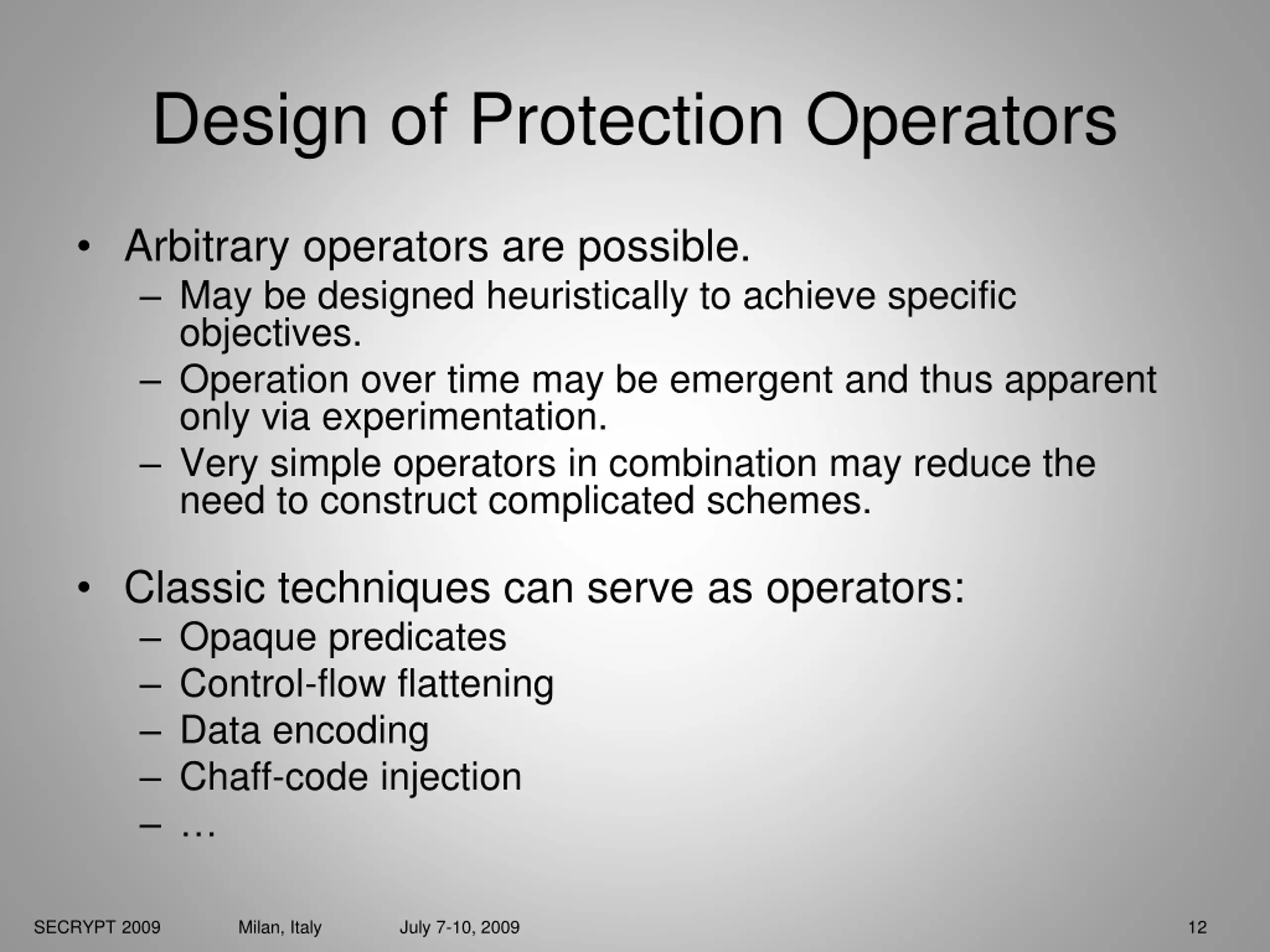 Design of Protection Operators

• Arbitrary operators are possible.
– May be designed heuristically to achieve specific objectives.
– Operation over time may be emergent and thus apparent only via experimentation.
– Very simple operators in combination may reduce the need to construct complicated schemes.

• Classic techniques can serve as operators:
– Opaque predicates
– Control-flow flattening
– Data encoding
– Chaff-code injection
– …

SECRYPT 2009 Milan, Italy July 7-10, 2009 12